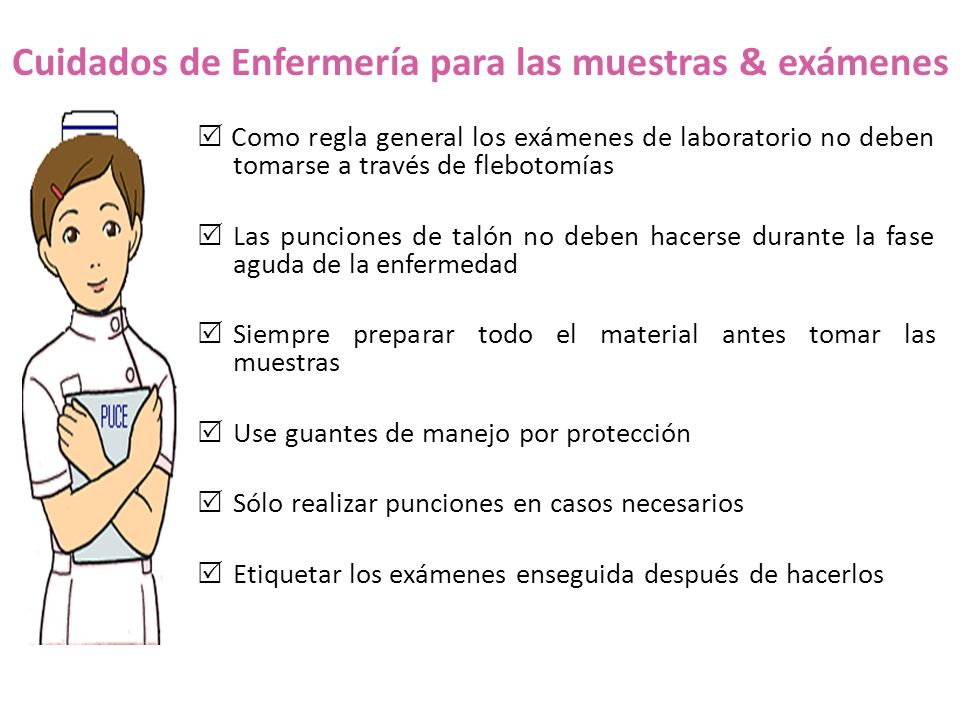 Cuidados de Enfermería para las muestras & exámenes

PUCE

☑ Como regla general los exámenes de laboratorio no deben tomarse a través de flebotomías

☑ Las punciones de talón no deben hacerse durante la fase aguda de la enfermedad

☑ Siempre preparar todo el material antes tomar las muestras

☑ Use guantes de manejo por protección

☑ Sólo realizar punciones en casos necesarios

☑ Etiquetar los exámenes enseguida después de hacerlos